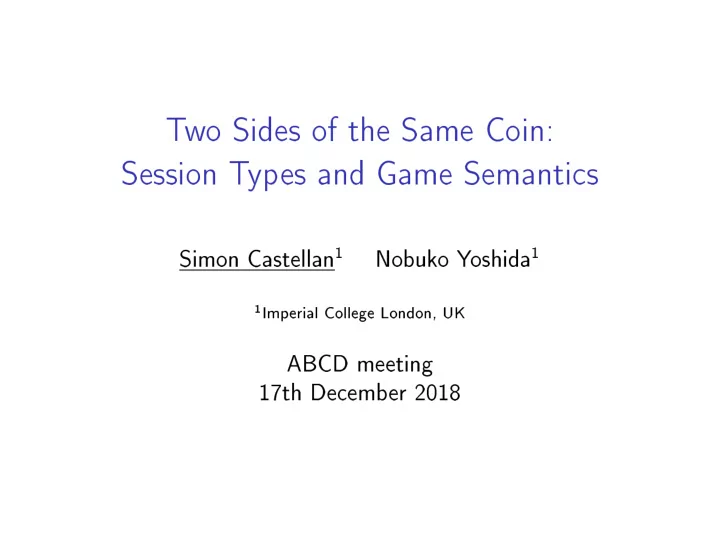 Two Sides of the Same Coin:
Session Types and Game Semantics

Simon Castellan$^1$ Nobuko Yoshida$^1$

$^1$Imperial College London, UK

ABCD meeting
17th December 2018